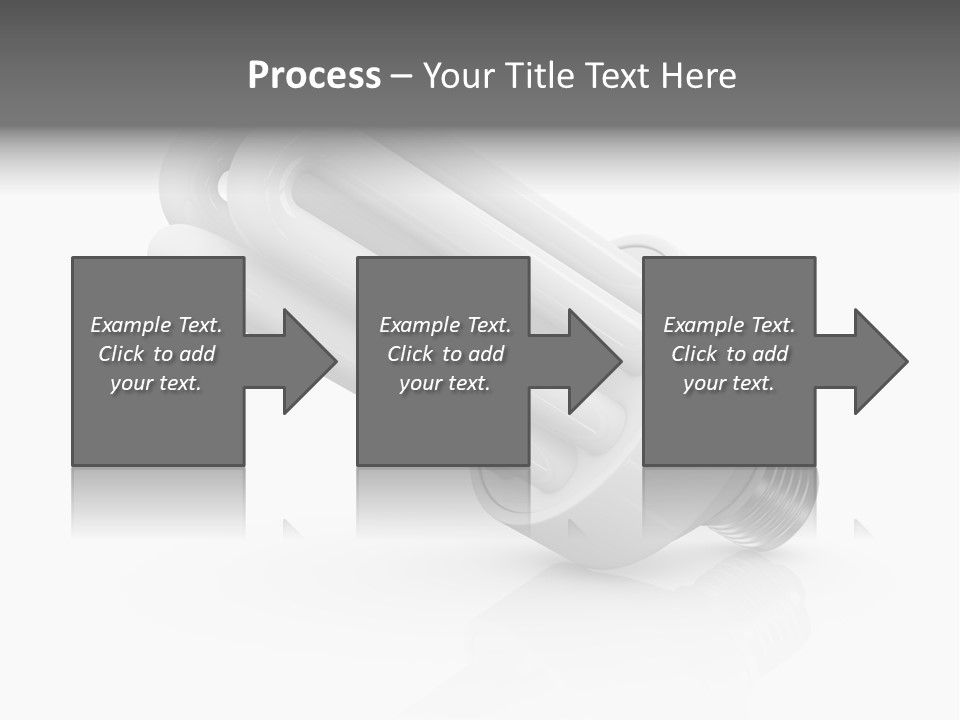 Process – Your Title Text Here

Example Text. Click to add your text.

Example Text. Click to add your text.

Example Text. Click to add your text.